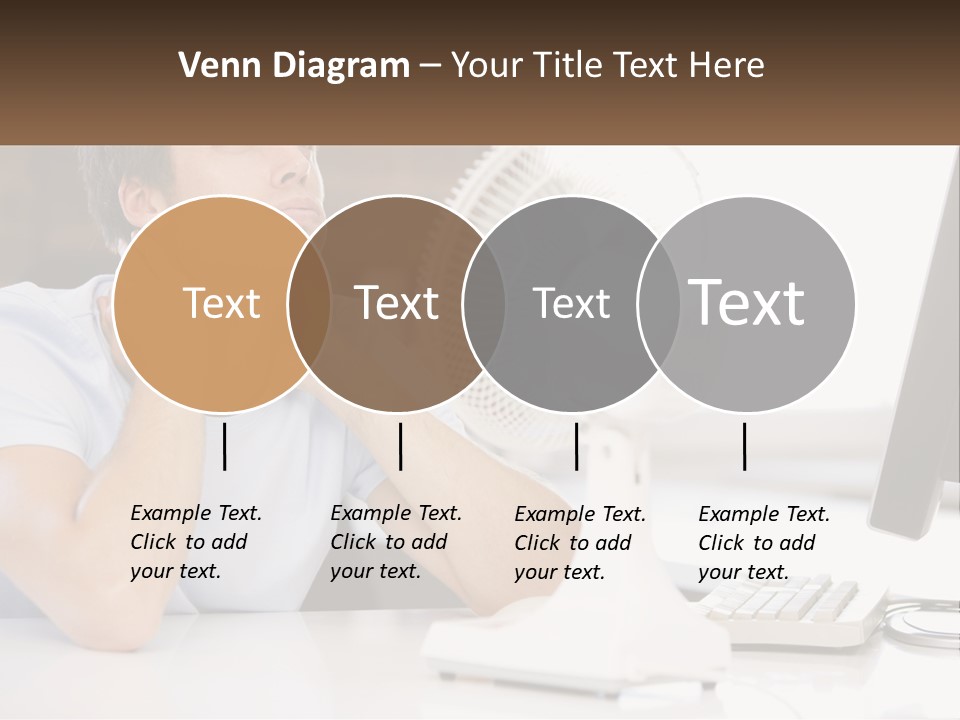 Venn Diagram – Your Title Text Here

Text

Text

Text

Text

Example Text. Click to add your text.

Example Text. Click to add your text.

Example Text. Click to add your text.

Example Text. Click to add your text.